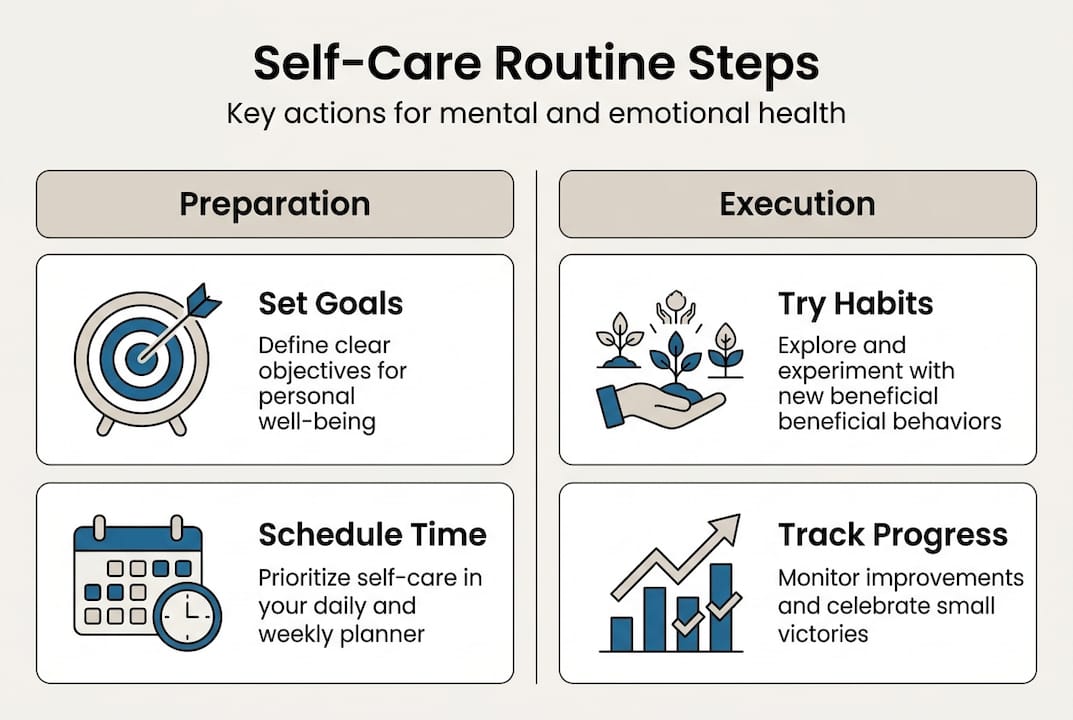 Self-Care Routine Steps

Key actions for mental and emotional health

Preparation

Set Goals

Define clear objectives for personal well-being

Schedule Time

Prioritize self-care in your daily and weekly planner

Execution

Try Habits

Explore and experiment with new beneficial beneficial behaviors

Track Progress

Monitor improvements and celebrate small victories